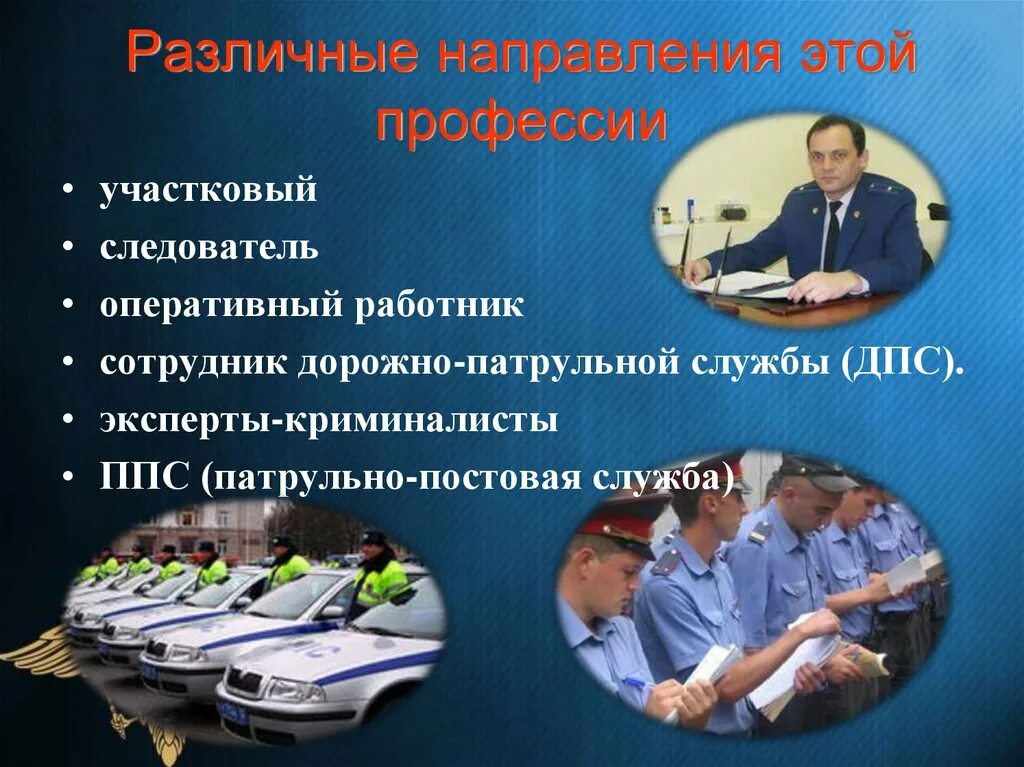 Различные направления этой профессии

• участковый
• следователь
• оперативный работник
• сотрудник дорожно-патрульной службы (ДПС).
• эксперты-криминалисты
• ППС (патрульно-постовая служба)